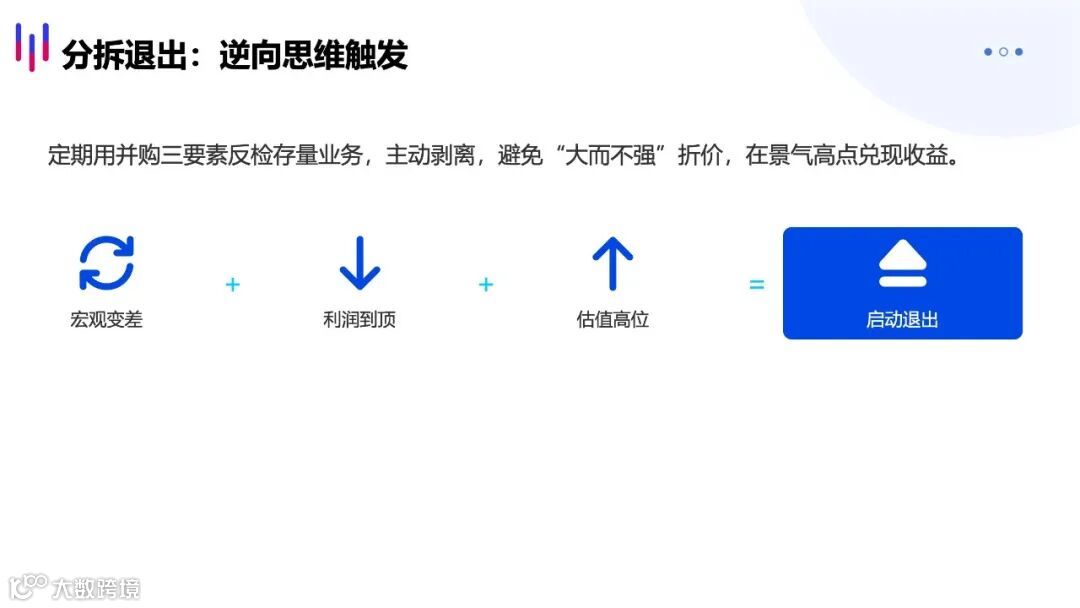 分拆退出：逆向思维触发

定期用并购三要素反检存量业务，主动剥离，避免“大而不强”折价，在景气高点兑现收益。

宏观变差 + 利润到顶 + 估值高位 = 启动退出

大数跨境